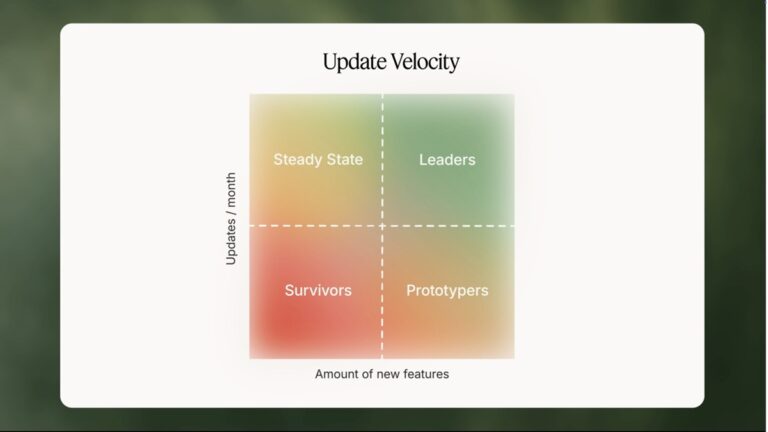 Update Velocity

Updates / month

Steady State

Leaders

Survivors

Prototypers

Amount of new features